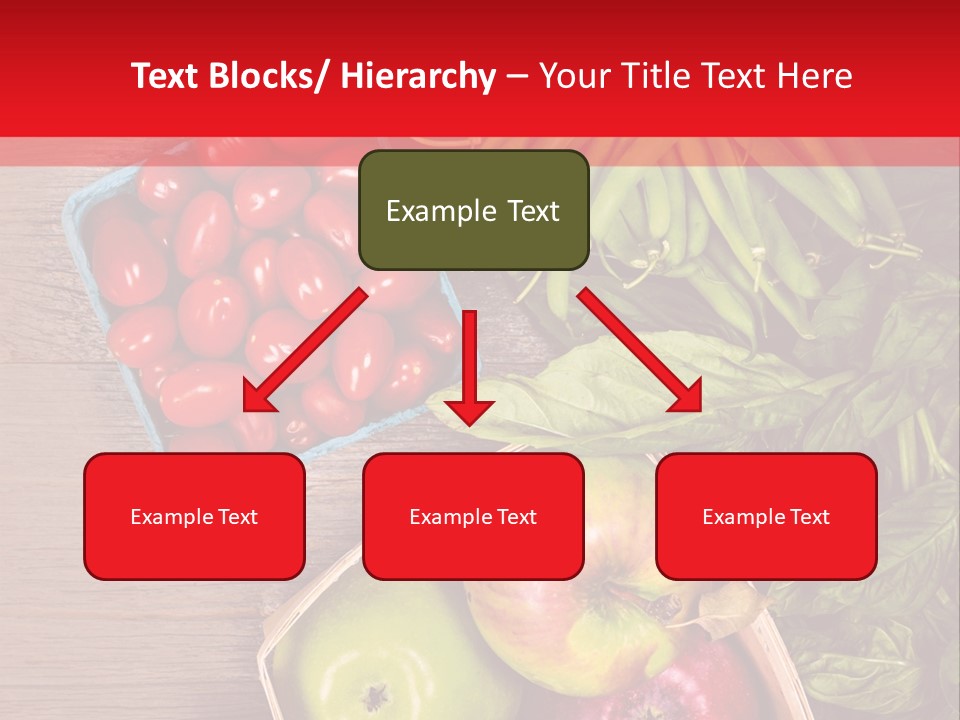 Text Blocks/ Hierarchy – Your Title Text Here

Example Text

Example Text

Example Text

Example Text